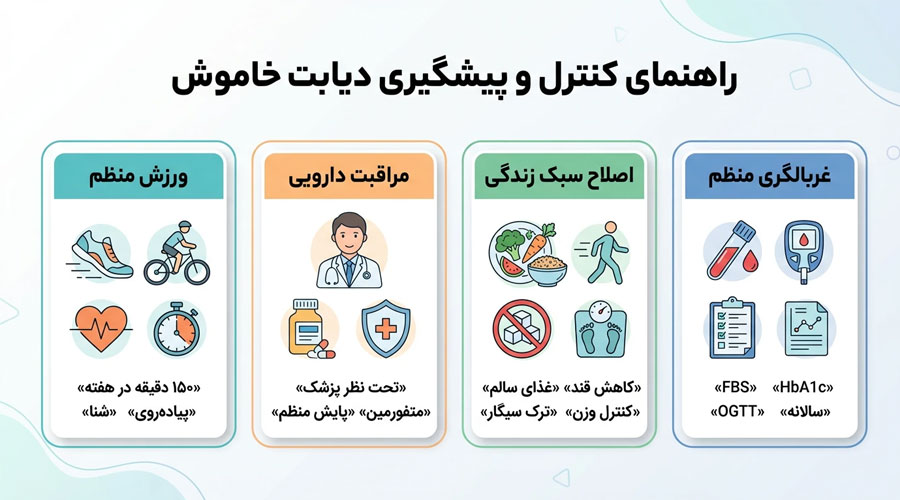 راهنمای کنترل و پیشگیری دیابت خاموش

غربالگری منظم

«HbA1c» «FBS»
«سالانه» «OGTT»

اصلاح سبک زندگی

«کاهش قند» «غذای سالم»
«کنترل وزن» «ترک سیگار»

مراقبت دارویی

«تحت نظر پزشک»
«متفورمین» «پایش منظم»

ورزش منظم

«۱۵۰ دقیقه در هفته»
«پیاده‌روی» «شنا»